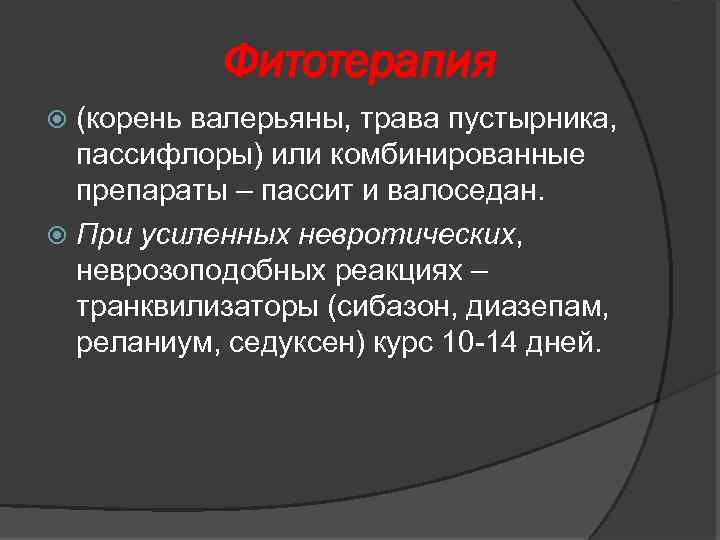 Фитотерапия

(корень валерьяны, трава пустырника, пассифлоры) или комбинированные препараты – пассит и валоседан.

При усиленных невротических, неврозоподобных реакциях – транквилизаторы (сибазон, диазепам, реланиум, седуксен) курс 10-14 дней.